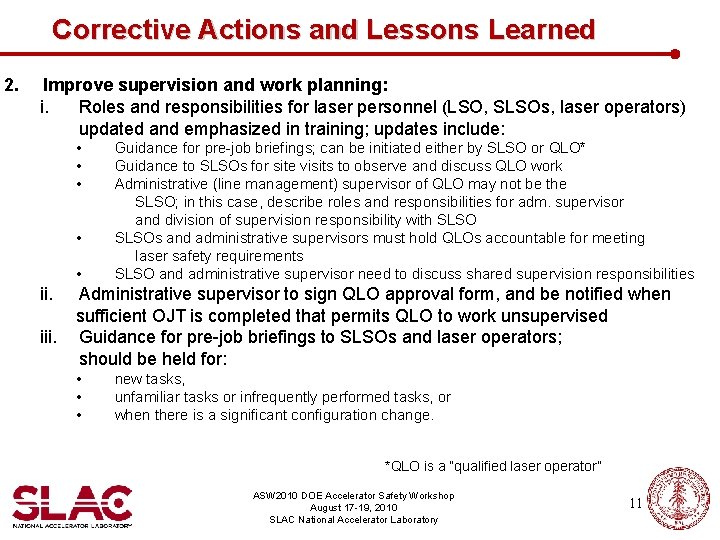 Corrective Actions and Lessons Learned

2. Improve supervision and work planning:

i. Roles and responsibilities for laser personnel (LSO, SLSOs, laser operators) updated and emphasized in training; updates include:

• Guidance for pre-job briefings; can be initiated either by SLSO or QLO*
• Guidance to SLSOs for site visits to observe and discuss QLO work
• Administrative (line management) supervisor of QLO may not be the SLSO; in this case, describe roles and responsibilities for adm. supervisor and division of supervision responsibility with SLSO
• SLSOs and administrative supervisors must hold QLOs accountable for meeting laser safety requirements
• SLSO and administrative supervisor need to discuss shared supervision responsibilities

ii. Administrative supervisor to sign QLO approval form, and be notified when sufficient OJT is completed that permits QLO to work unsupervised

iii. Guidance for pre-job briefings to SLSOs and laser operators; should be held for:

• new tasks,
• unfamiliar tasks or infrequently performed tasks, or
• when there is a significant configuration change.

*QLO is a "qualified laser operator"

SLAC
NATIONAL ACCELERATOR LABORATORY

ASW2010 DOE Accelerator Safety Workshop
August 17-19, 2010
SLAC National Accelerator Laboratory

11